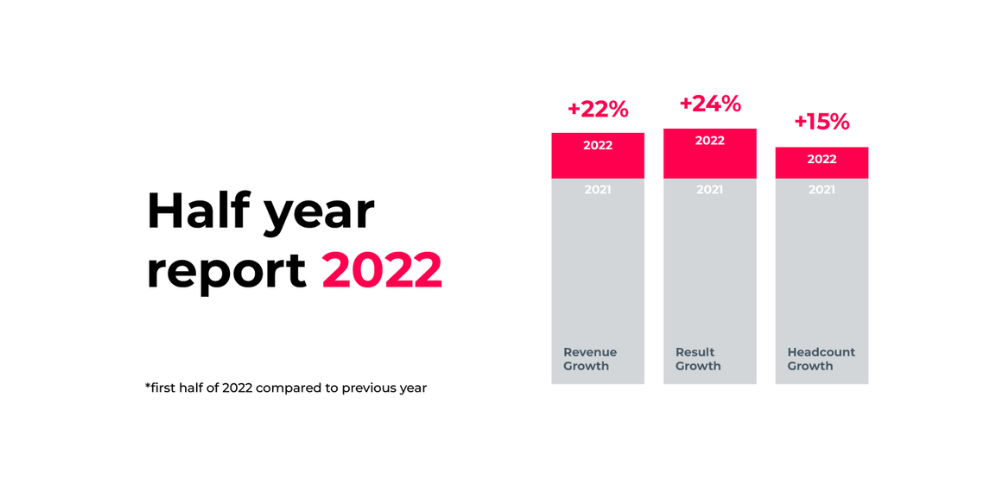 Half year report 2022

*first half of 2022 compared to previous year

+22%
2022
2021
Revenue Growth

+24%
2022
2021
Result Growth

+15%
2022
2021
Headcount Growth